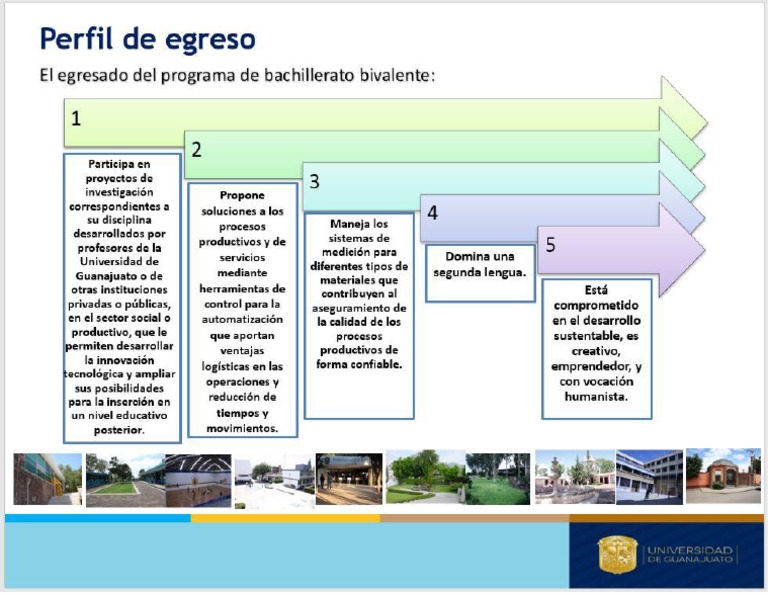 Perfil de egreso

El egresado del programa de bachillerato bivalente:

1

Participa en proyectos de investigación correspondientes a su disciplina desarrollados por profesores de la Universidad de Guanajuato o de otras instituciones privadas o públicas, en el sector social o productivo, que le permiten desarrollar la innovación tecnológica y ampliar sus posibilidades para la inserción en un nivel educativo posterior.

2

Propone soluciones a los procesos productivos y de servicios mediante herramientas de control para la automatización que aportan ventajas logísticas en las operaciones y reducción de tiempos y movimientos.

3

Maneja los sistemas de medición para diferentes tipos de materiales que contribuyen al aseguramiento de la calidad de los procesos productivos de forma confiable.

4

Domina una segunda lengua.

5

Está comprometido en el desarrollo sustentable, es creativo, emprendedor, y con vocación humanista.

UNIVERSIDAD DE GUANAJUATO